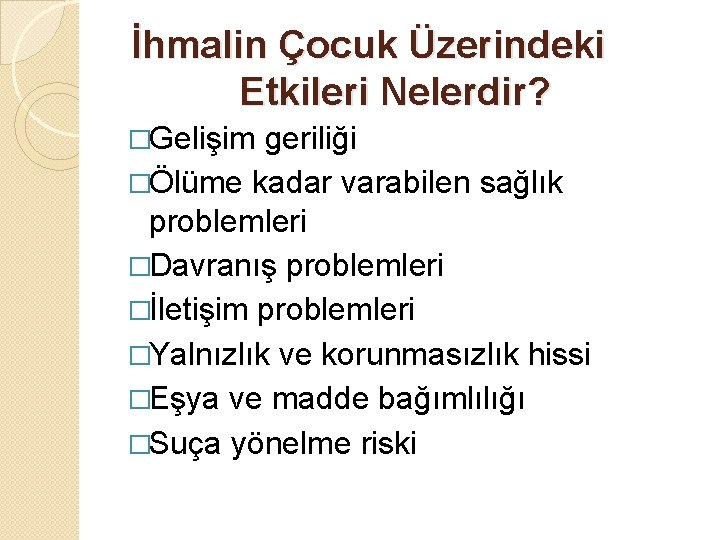 İhmalin Çocuk Üzerindeki Etkileri Nelerdir?

□Gelişim geriliği
□Ölüme kadar varabilen sağlık problemleri
□Davranış problemleri
□İletişim problemleri
□Yalnızlık ve korunmasızlık hissi
□Eşya ve madde bağımlılığı
□Suça yönelme riski